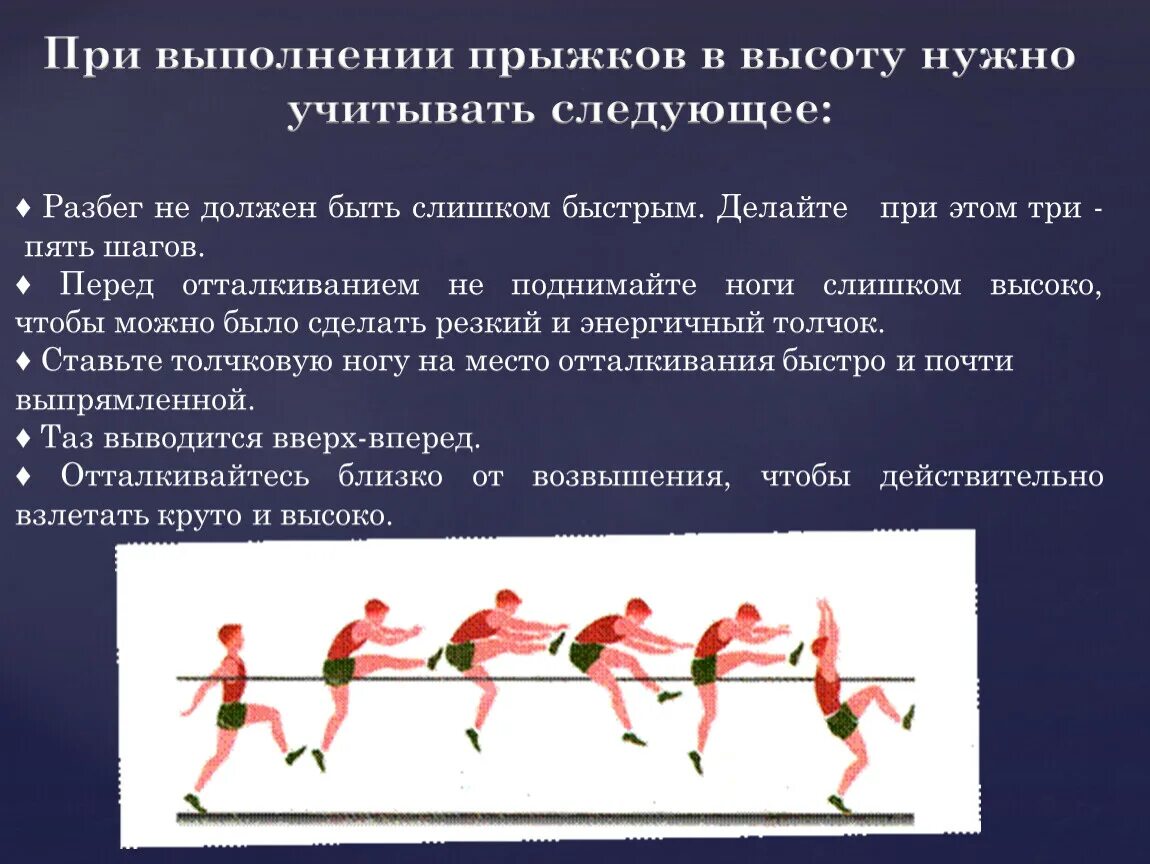 При выполнении прыжков в высоту нужно учитывать следующее:

♦ Разбег не должен быть слишком быстрым. Делайте при этом три - пять шагов.
♦ Перед отталкиванием не поднимайте ноги слишком высоко, чтобы можно было сделать резкий и энергичный толчок.
♦ Ставьте толчковую ногу на место отталкивания быстро и почти выпрямленной.
♦ Таз выводится вверх-вперед.
♦ Отталкивайтесь близко от возвышения, чтобы действительно взлетать круто и высоко.